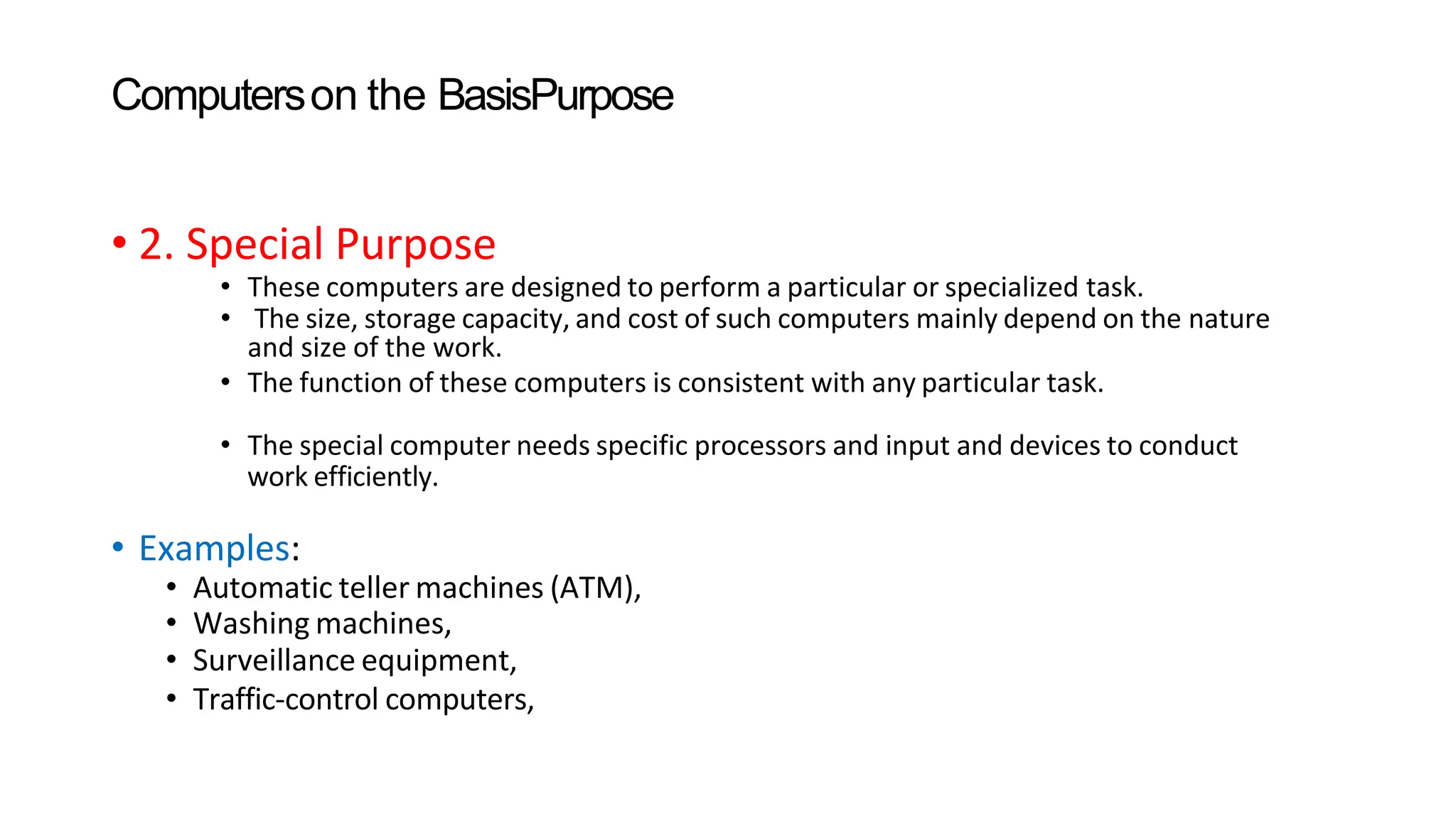 Computers on the BasisPurpose

• 2. Special Purpose
  • These computers are designed to perform a particular or specialized task.
  • The size, storage capacity, and cost of such computers mainly depend on the nature and size of the work.
  • The function of these computers is consistent with any particular task.

  • The special computer needs specific processors and input and devices to conduct work efficiently.

• Examples:
  • Automatic teller machines (ATM),
  • Washing machines,
  • Surveillance equipment,
  • Traffic-control computers,